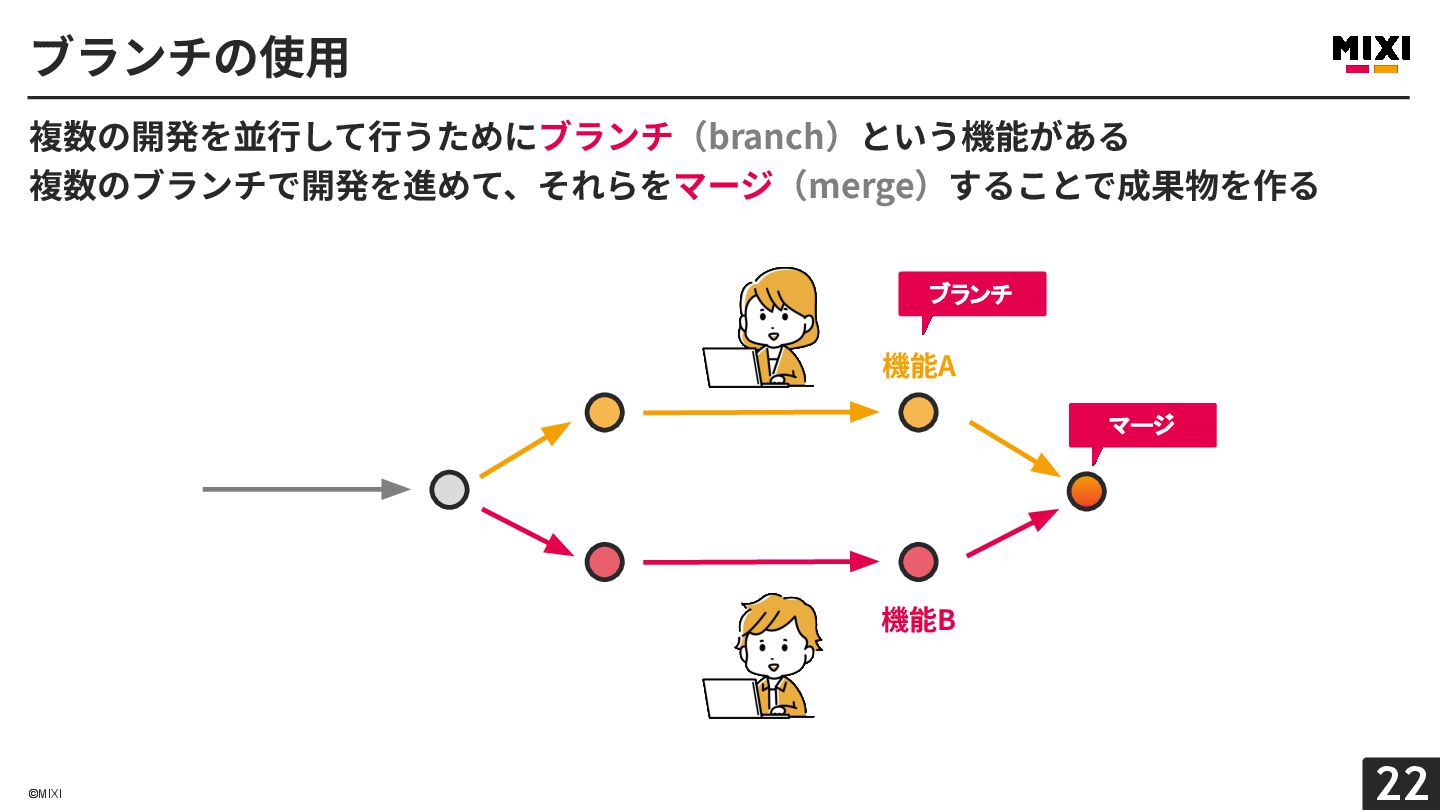 ブランチの使用

MIXI

複数の開発を並行して行うためにブランチ（branch）という機能がある
複数のブランチで開発を進めて、それらをマージ（merge）することで成果物を作る

ブランチ

機能A

マージ

機能B

©MIXI

22